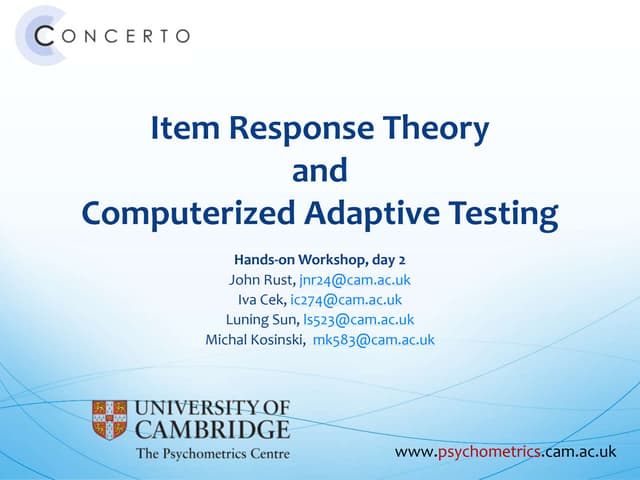 CONCERTO

Item Response Theory
and
Computerized Adaptive Testing

Hands-on Workshop, day 2
John Rust, jnr24@cam.ac.uk
Iva Cek, ic274@cam.ac.uk
Luning Sun, ls523@cam.ac.uk
Michal Kosinski, mk583@cam.ac.uk

UNIVERSITY OF CAMBRIDGE
The Psychometrics Centre

www.psychometrics.cam.ac.uk